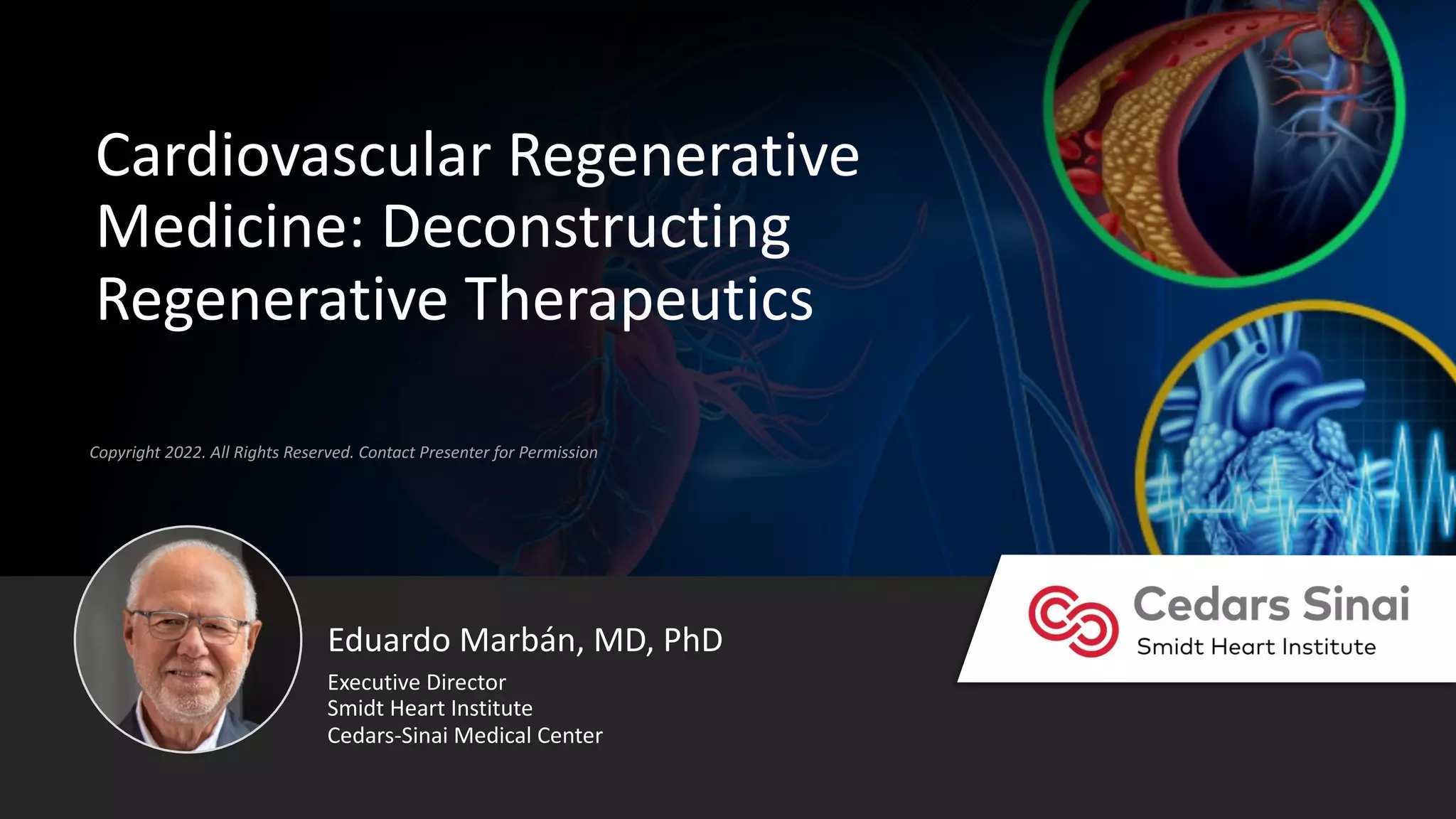 Cardiovascular Regenerative Medicine: Deconstructing Regenerative Therapeutics

Copyright 2022. All Rights Reserved. Contact Presenter for Permission

Eduardo Marbán, MD, PhD

Executive Director
Smidt Heart Institute
Cedars-Sinai Medical Center

Cedars Sinai
Smidt Heart Institute